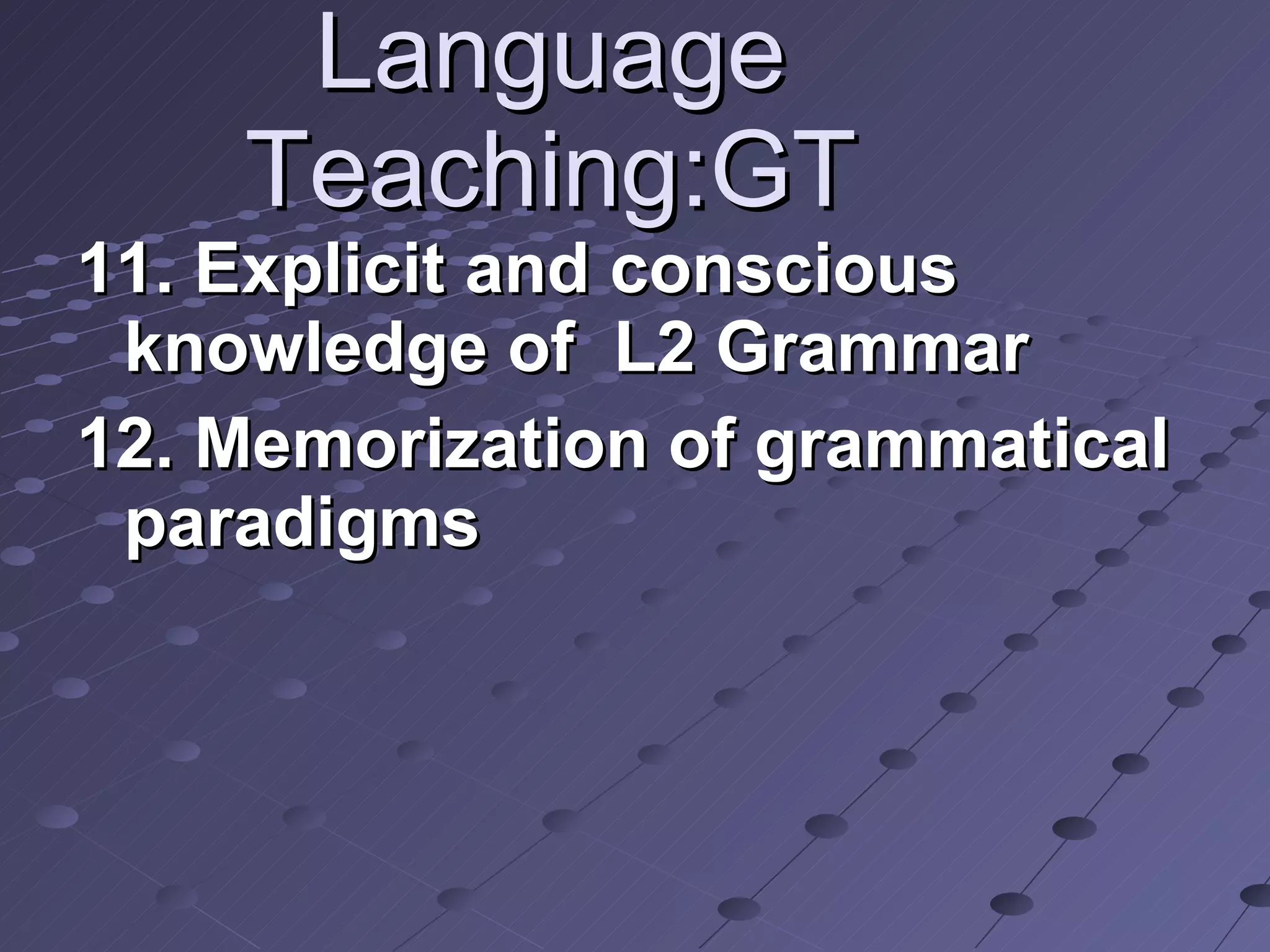 Language Teaching:GT

11. Explicit and conscious knowledge of L2 Grammar

12. Memorization of grammatical paradigms